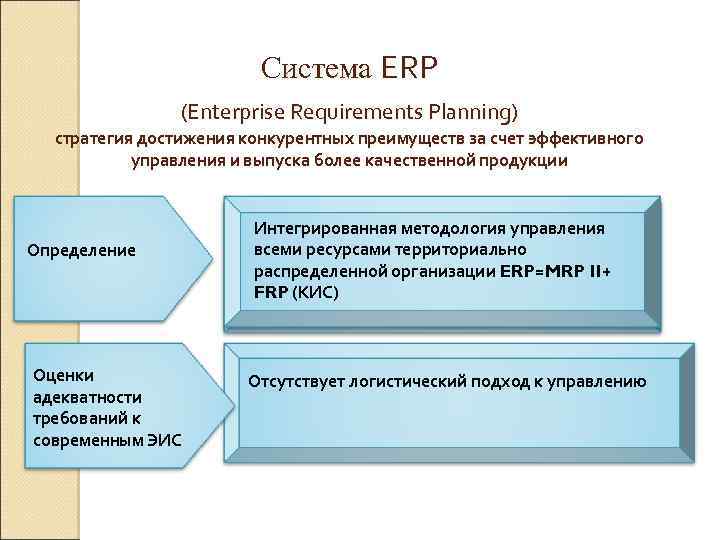 Система ERP

(Enterprise Requirements Planning)

стратегия достижения конкурентных преимуществ за счет эффективного управления и выпуска более качественной продукции

Определение

Интегрированная методология управления всеми ресурсами территориально распределенной организации ERP=MRP II+ FRP (КИС)

Оценки адекватности требований к современным ЭИС

Отсутствует логистический подход к управлению